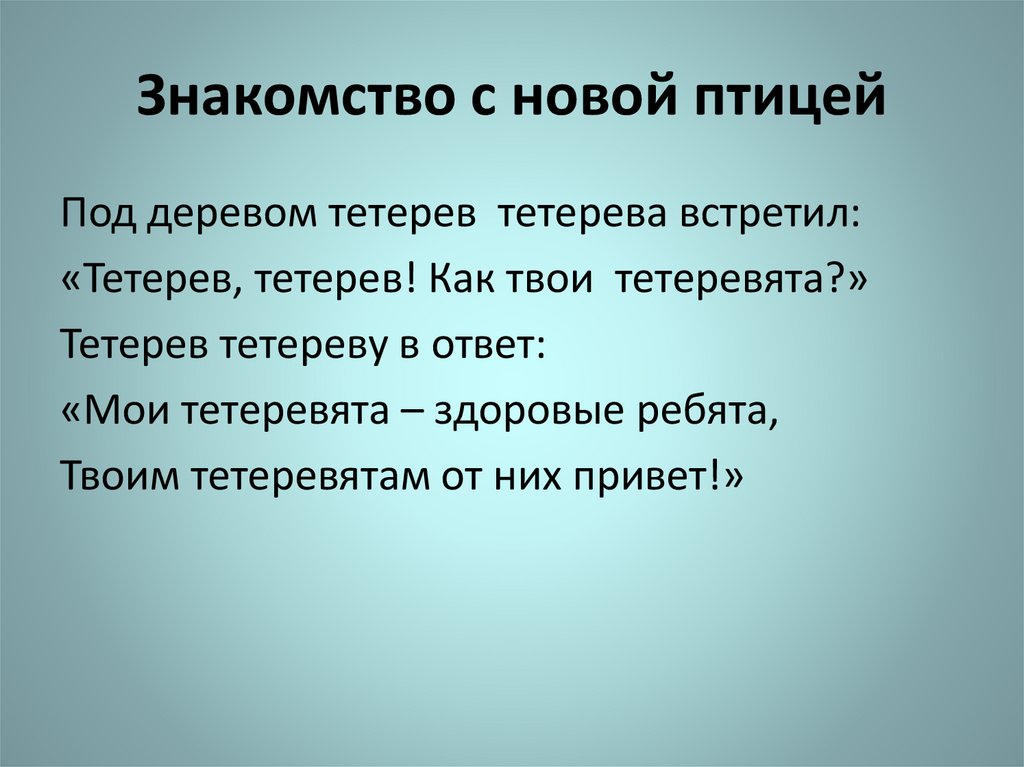 Знакомство с новой птицей

Под деревом тетерев тетерева встретил:
«Тетерев, тетерев! Как твои тетеревята?»
Тетерев тетереву в ответ:
«Мои тетеревята – здоровые ребята,
Твоим тетеревятам от них привет!»